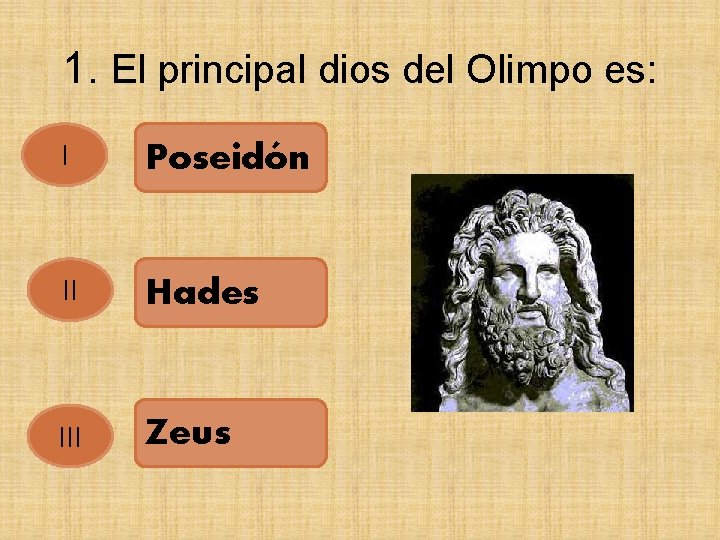 1. El principal dios del Olimpo es:

I

Poseidón

II

Hades

III

Zeus